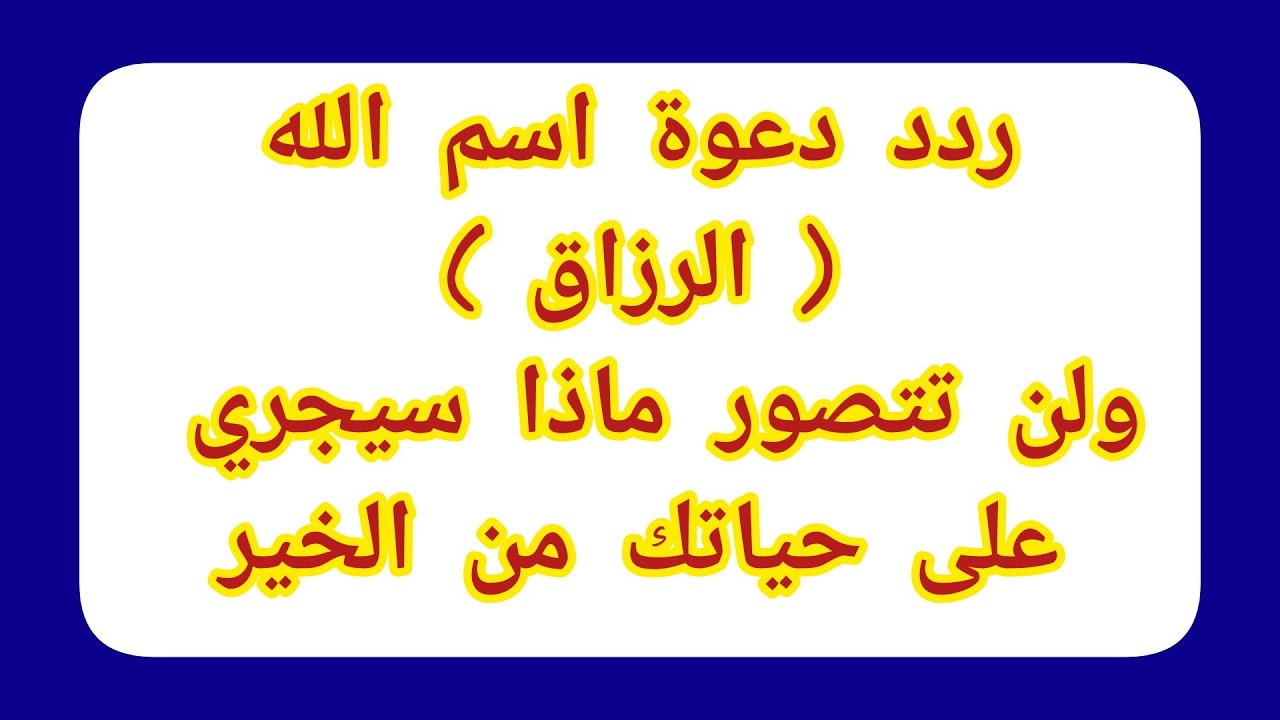 ردد دعوة اسم الله
( الرزاق )
ولن تتصور ماذا سيجري
على حياتك من الخير